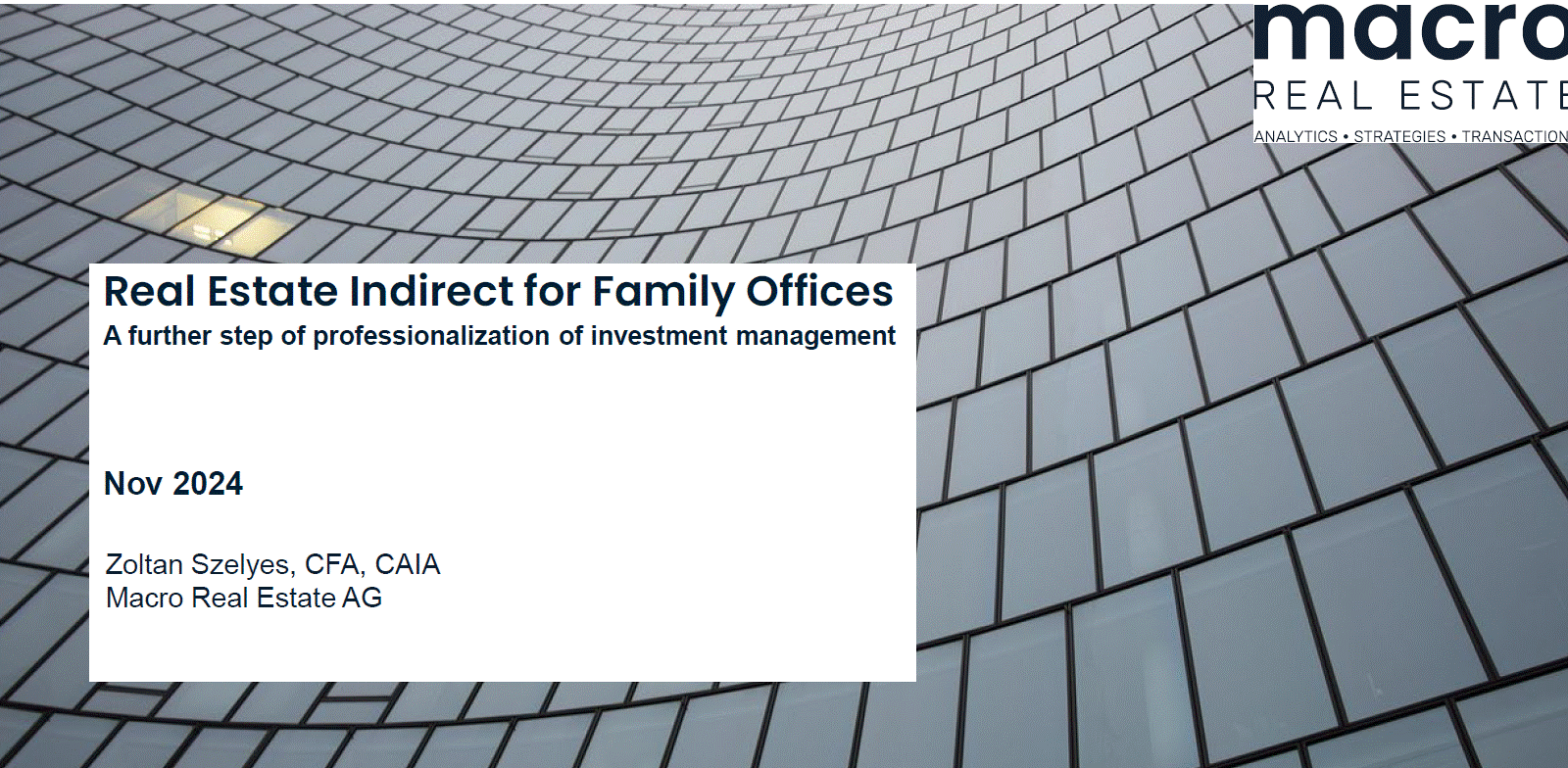 macro
REAL ESTATE
ANALYTICS • STRATEGIES • TRANSACTION

Real Estate Indirect for Family Offices
A further step of professionalization of investment management

Nov 2024

Zoltan Szelyes, CFA, CAIA
Macro Real Estate AG